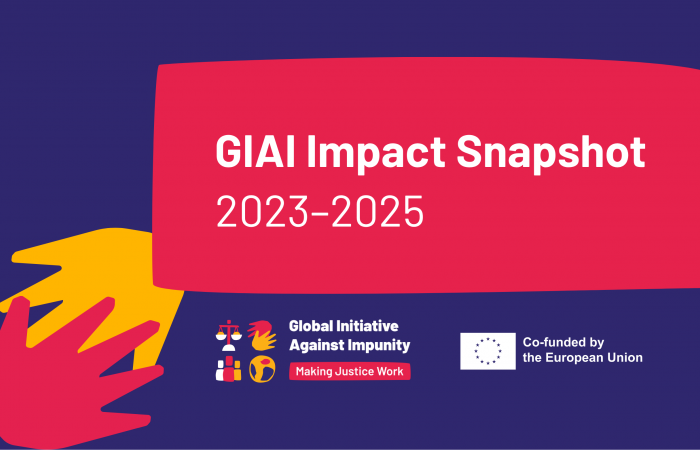 GIAI Impact Snapshot
2023–2025

Global Initiative
Against Impunity
Making Justice Work

Co-funded by
the European Union